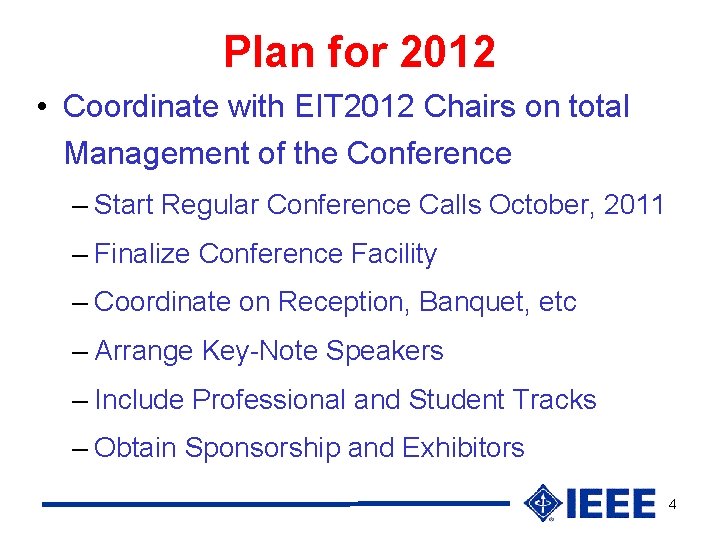 Plan for 2012

• Coordinate with EIT2012 Chairs on total Management of the Conference

– Start Regular Conference Calls October, 2011

– Finalize Conference Facility

– Coordinate on Reception, Banquet, etc

– Arrange Key-Note Speakers

– Include Professional and Student Tracks

– Obtain Sponsorship and Exhibitors

IEEE

4